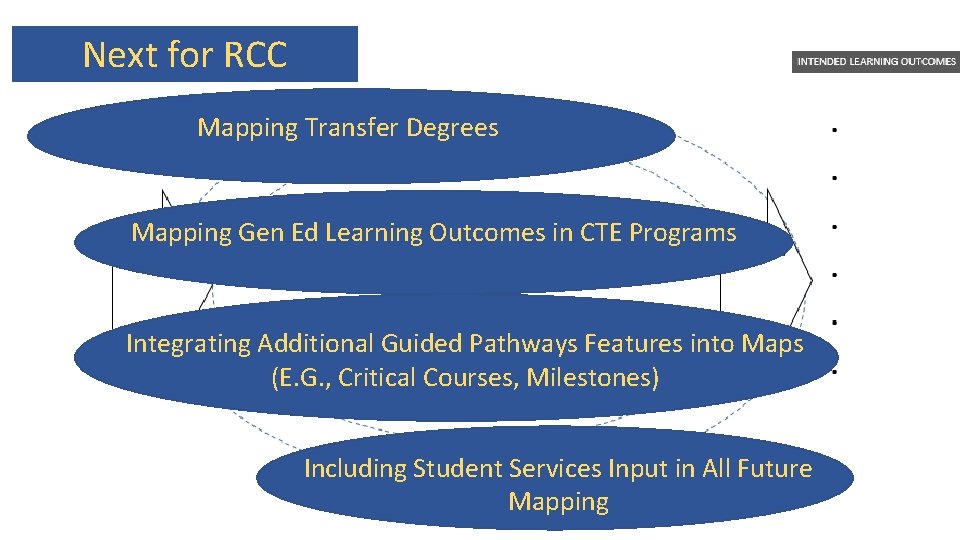 Next for RCC

INTENDED LEARNING OUTCOMES

Mapping Transfer Degrees

Mapping Gen Ed Learning Outcomes in CTE Programs

Integrating Additional Guided Pathways Features into Maps (E.G., Critical Courses, Milestones)

Including Student Services Input in All Future Mapping